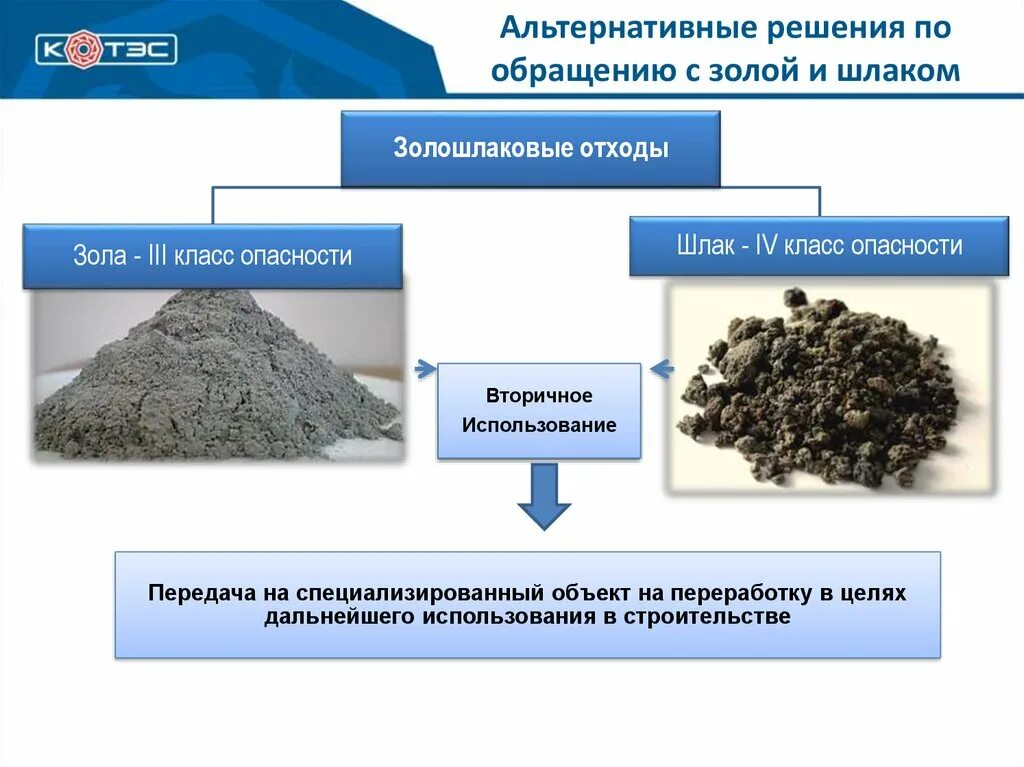 КОТЭС

Альтернативные решения по обращению с золой и шлаком

Золошлаковые отходы

Зола - III класс опасности

Шлак - IV класс опасности

Вторичное Использование

Передача на специализированный объект на переработку в целях дальнейшего использования в строительстве